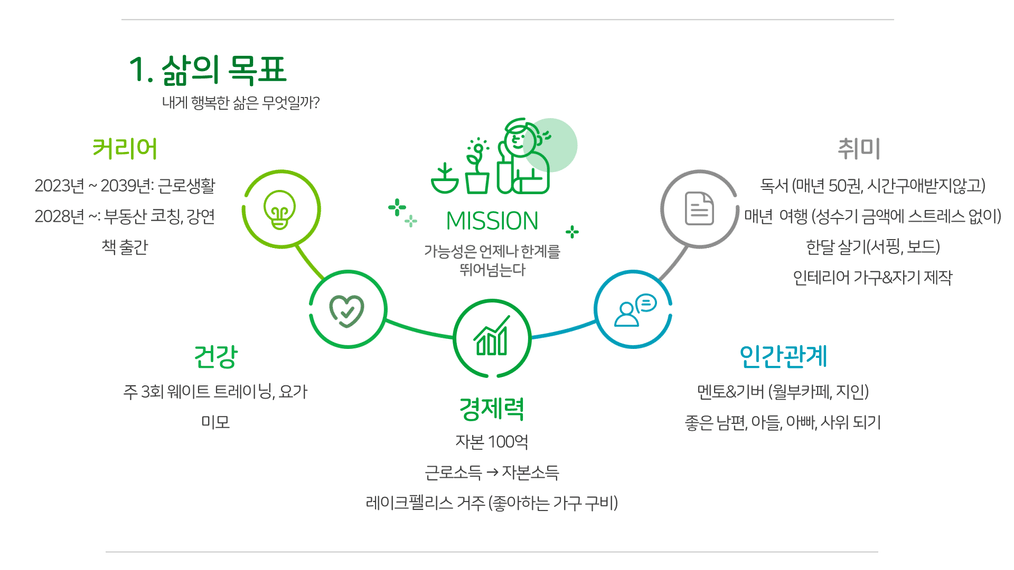 1. 삶의 목표
내게 행복한 삶은 무엇일까?

커리어
2023년 ~ 2039년: 근로생활
2028년 ~: 부동산 코칭, 강연
책 출간

MISSION
가능성은 언제나 한계를 뛰어넘는다

취미
독서 (매년 50권, 시간구애받지않고)
매년 여행 (성수기 금액에 스트레스 없이)
한달 살기(서핑, 보드)
인테리어 가구&자기 제작

건강
주 3회 웨이트 트레이닝, 요가
미모

경제력
자본 100억
근로소득 → 자본소득
레이크펠리스 거주 (좋아하는 가구 구비)

인간관계
멘토&기버 (월부카페, 지인)
좋은 남편, 아들, 아빠, 사위 되기